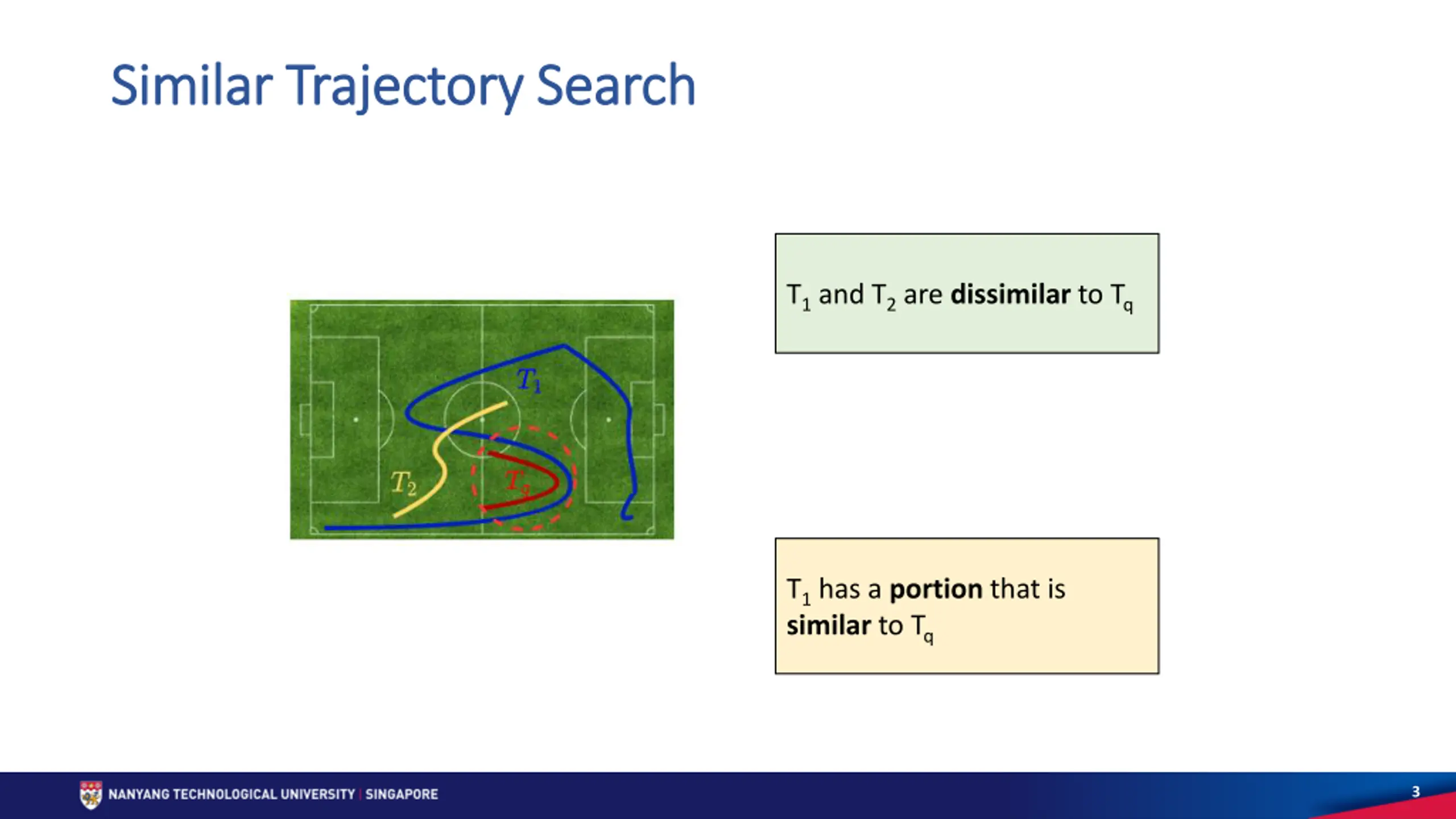 Similar Trajectory Search

$T_1$

$T_2$

$T_q$

$T_1$ and $T_2$ are **dissimilar** to $T_q$

$T_1$ has a **portion** that is **similar** to $T_q$

NANYANG TECHNOLOGICAL UNIVERSITY | SINGAPORE

3